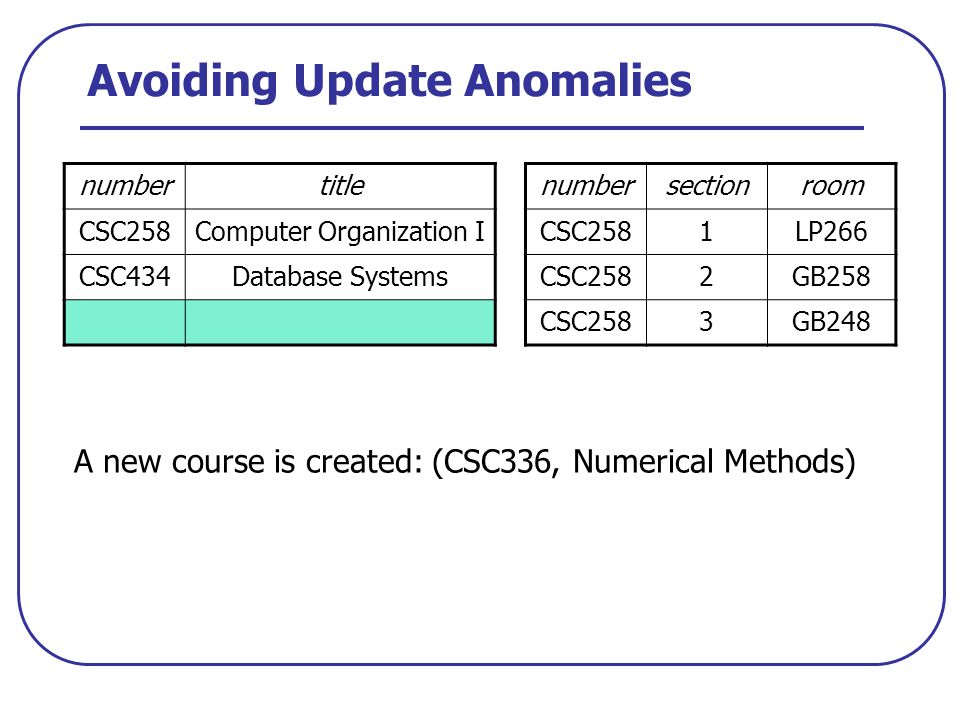 Avoiding Update Anomalies

| number | title |
|---|---|
| CSC258 | Computer Organization I |
| CSC434 | Database Systems |
| | |

| number | section | room |
|---|---|---|
| CSC258 | 1 | LP266 |
| CSC258 | 2 | GB258 |
| CSC258 | 3 | GB248 |

A new course is created: (CSC336, Numerical Methods)